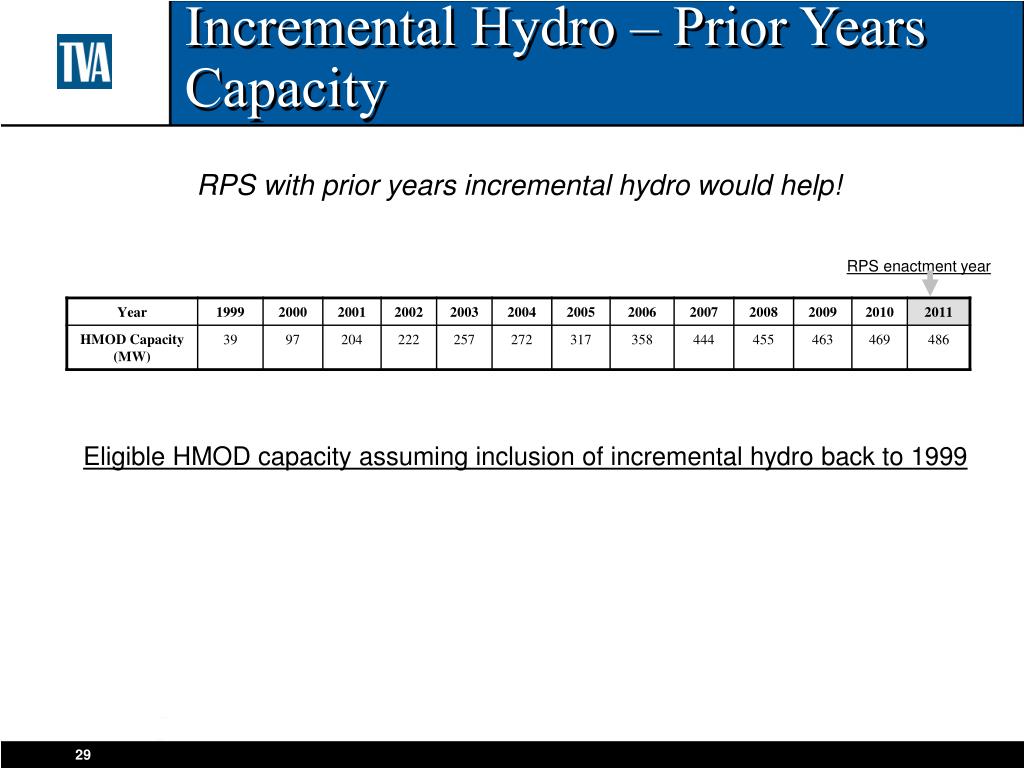 TVA

Incremental Hydro – Prior Years Capacity

RPS with prior years incremental hydro would help!

RPS enactment year

| Year | 1999 | 2000 | 2001 | 2002 | 2003 | 2004 | 2005 | 2006 | 2007 | 2008 | 2009 | 2010 | 2011 |
|---|---|---|---|---|---|---|---|---|---|---|---|---|---|
| HMOD Capacity (MW) | 39 | 97 | 204 | 222 | 257 | 272 | 317 | 358 | 444 | 455 | 463 | 469 | 486 |

Eligible HMOD capacity assuming inclusion of incremental hydro back to 1999

29